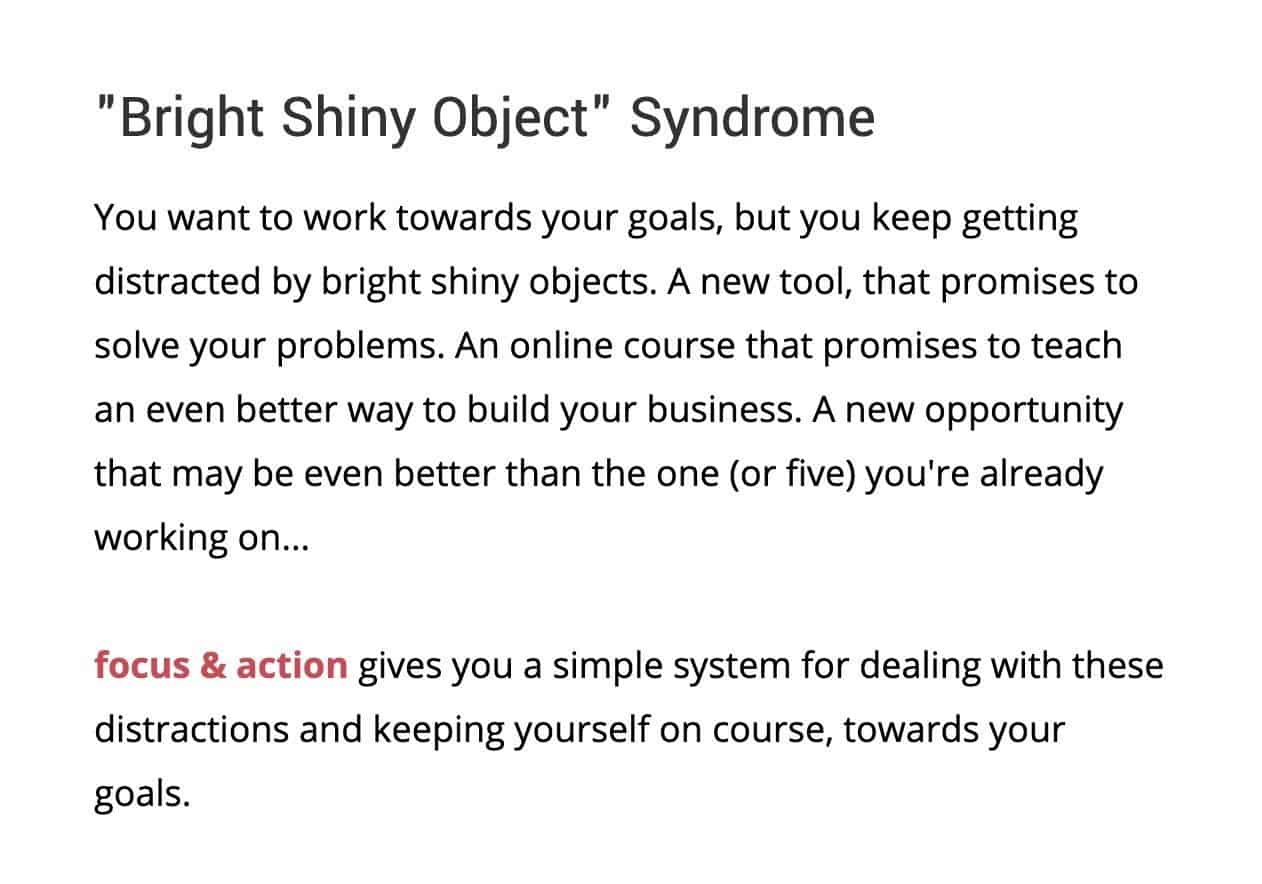 "Bright Shiny Object" Syndrome

You want to work towards your goals, but you keep getting distracted by bright shiny objects. A new tool, that promises to solve your problems. An online course that promises to teach an even better way to build your business. A new opportunity that may be even better than the one (or five) you're already working on...

focus & action gives you a simple system for dealing with these distractions and keeping yourself on course, towards your goals.